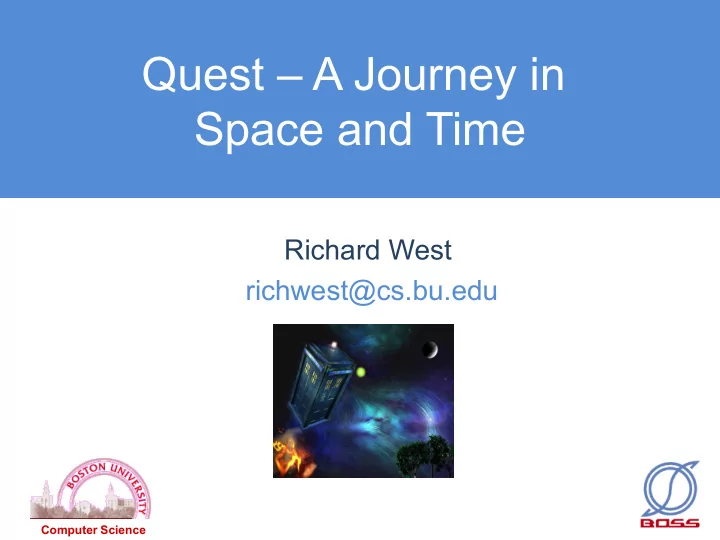 Quest – A Journey in Space and Time

Richard West
richwest@cs.bu.edu

BOSTON UNIVERSITY
Computer Science

BOSS